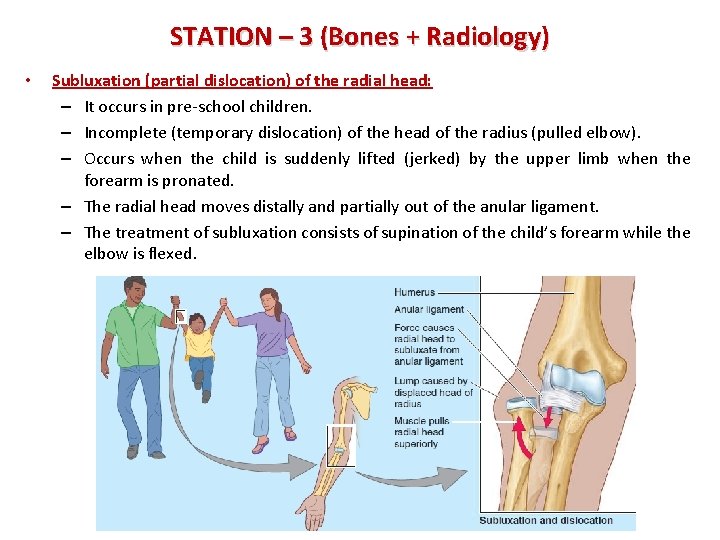 STATION – 3 (Bones + Radiology)

• Subluxation (partial dislocation) of the radial head:

– It occurs in pre-school children.

– Incomplete (temporary dislocation) of the head of the radius (pulled elbow).

– Occurs when the child is suddenly lifted (jerked) by the upper limb when the forearm is pronated.

– The radial head moves distally and partially out of the anular ligament.

– The treatment of subluxation consists of supination of the child's forearm while the elbow is flexed.

Humerus

Anular ligament

Force causes radial head to subluxate from anular ligament

Lump caused by displaced head of radius

Muscle pulls radial head superiorly

Subluxation and dislocation